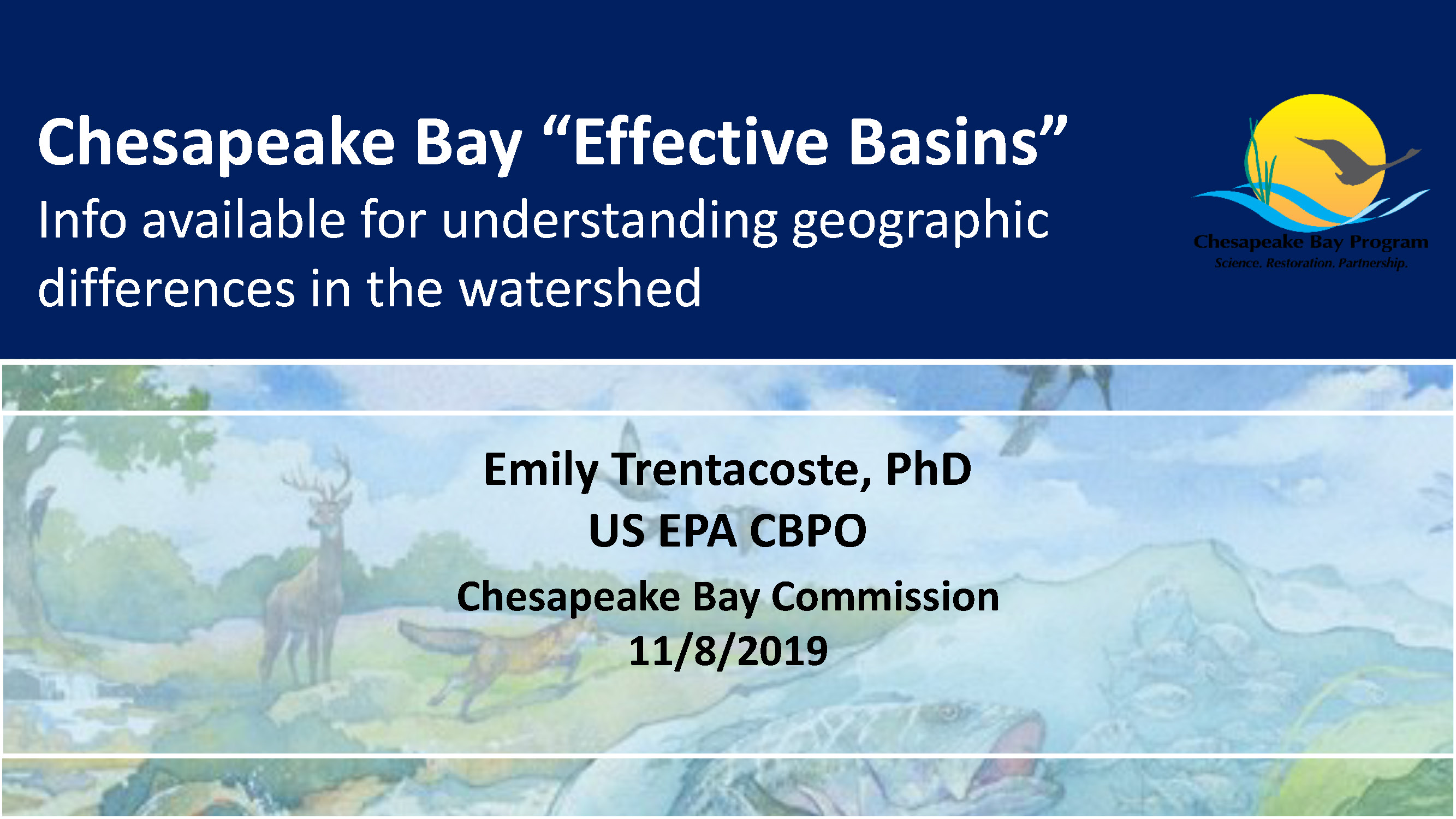 Chesapeake Bay “Effective Basins”
Info available for understanding geographic differences in the watershed

Chesapeake Bay Program
Science. Restoration. Partnership.

Emily Trentacoste, PhD
US EPA CBPO
Chesapeake Bay Commission
11/8/2019